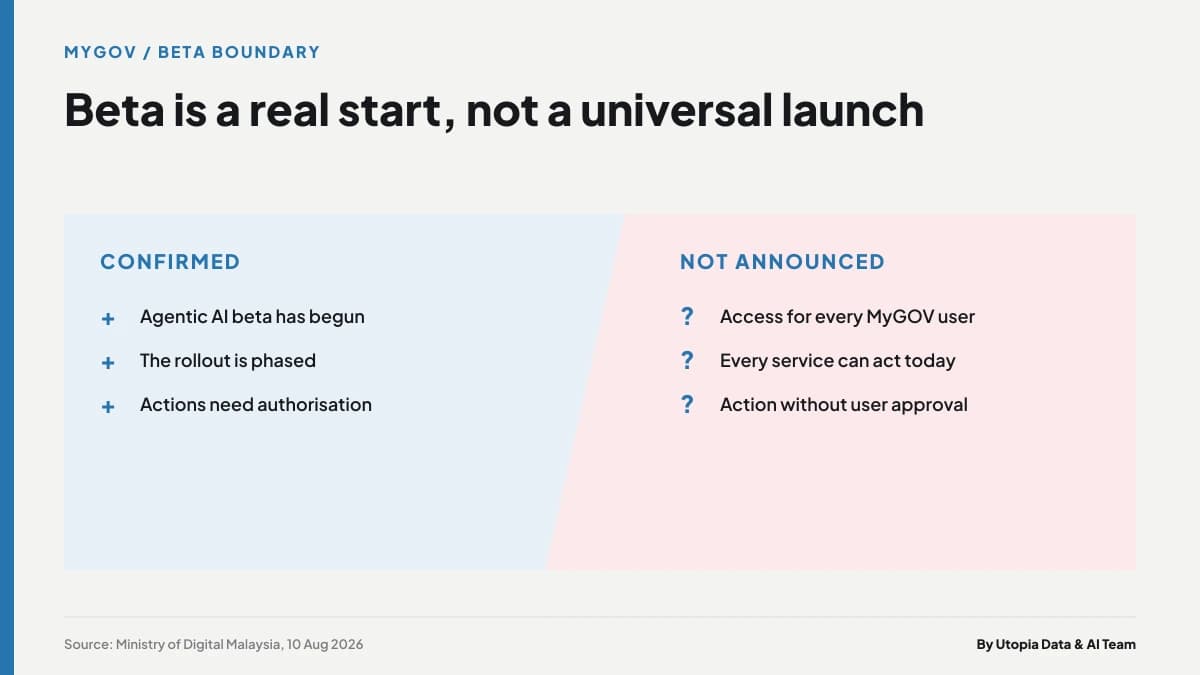 MYGOV / BETA BOUNDARY

Beta is a real start, not a universal launch

CONFIRMED

+ Agentic AI beta has begun

+ The rollout is phased

+ Actions need authorisation

NOT ANNOUNCED

? Access for every MyGOV user

? Every service can act today

? Action without user approval

Source: Ministry of Digital Malaysia, 10 Aug 2026

By Utopia Data & AI Team